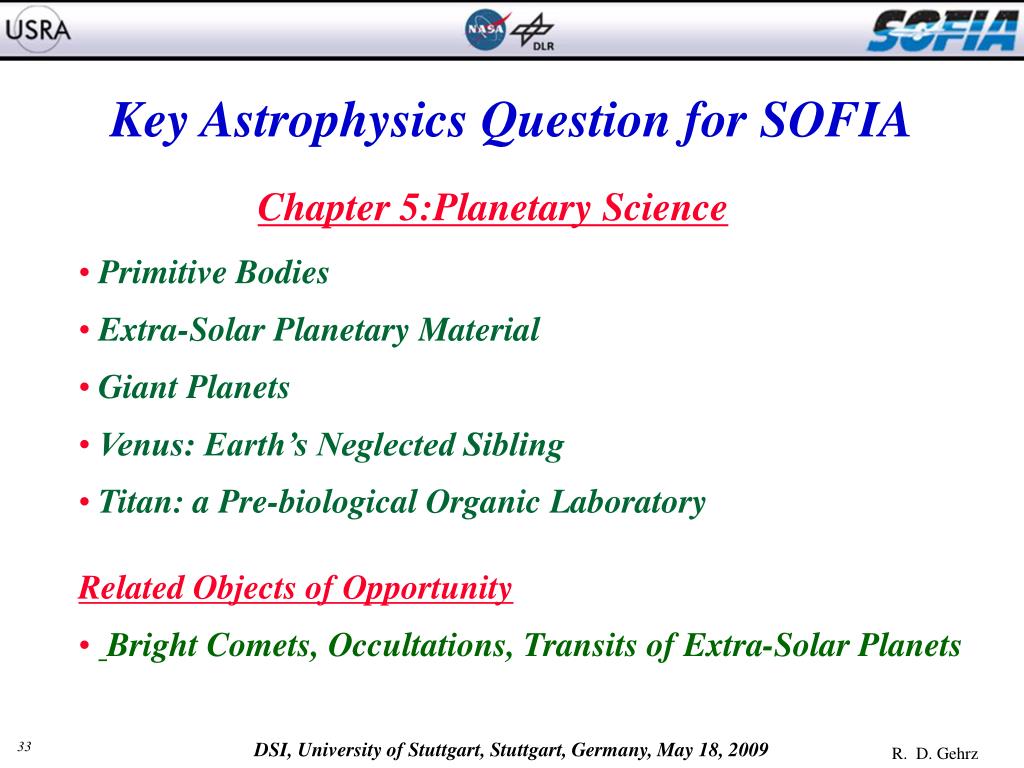 USRA

NASA DLR

SOFIA

Key Astrophysics Question for SOFIA

Chapter 5:Planetary Science

• Primitive Bodies

• Extra-Solar Planetary Material

• Giant Planets

• Venus: Earth's Neglected Sibling

• Titan: a Pre-biological Organic Laboratory

Related Objects of Opportunity

• Bright Comets, Occultations, Transits of Extra-Solar Planets

33

DSI, University of Stuttgart, Stuttgart, Germany, May 18, 2009

R. D. Gehrz